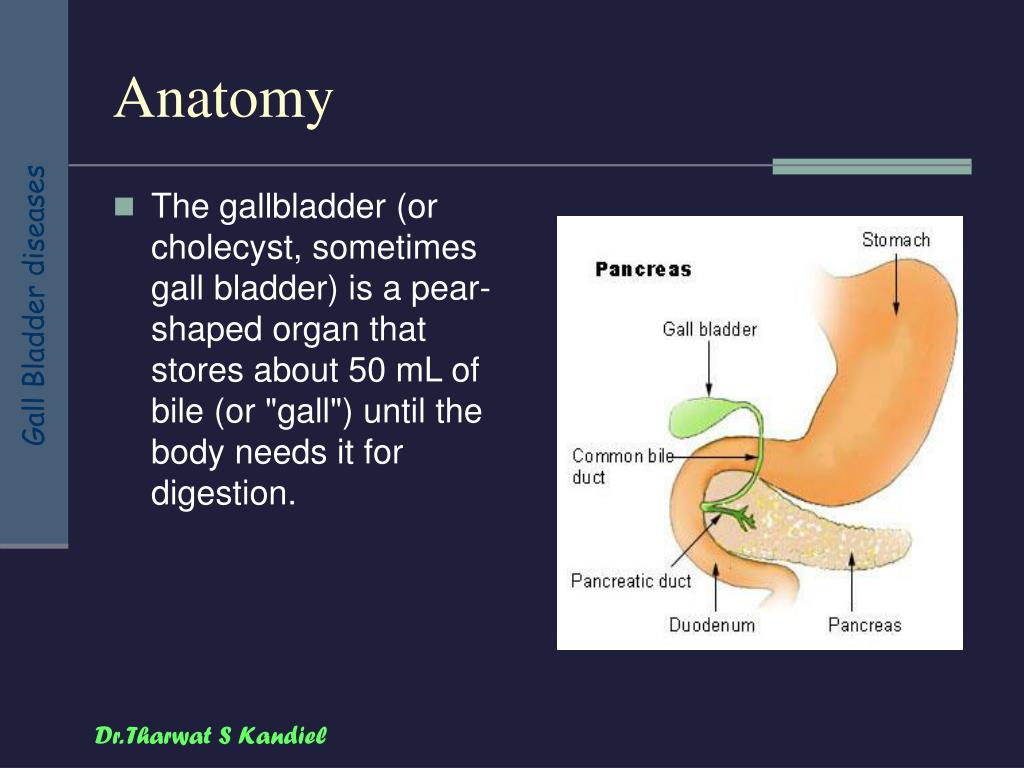 Gall Bladder diseases

Anatomy

The gallbladder (or cholecyst, sometimes gall bladder) is a pear-shaped organ that stores about 50 mL of bile (or "gall") until the body needs it for digestion.

Pancreas
Stomach
Gall bladder
Common bile duct
Pancreatic duct
Duodenum
Pancreas

Dr.Tharwat S Kandiel